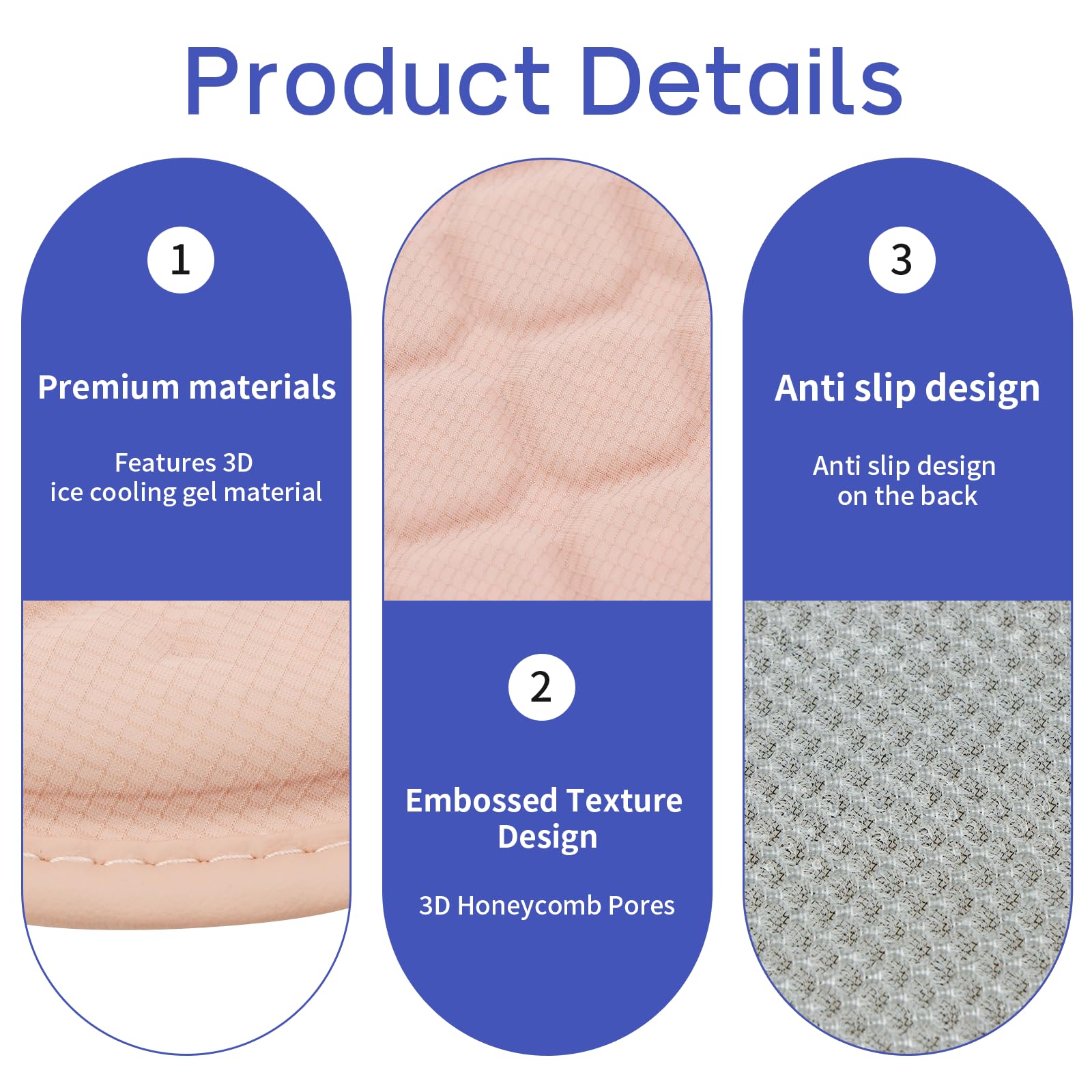 Product Details

1

Premium materials

Features 3D ice cooling gel material

2

Embossed Texture Design

3D Honeycomb Pores

3

Anti slip design

Anti slip design on the back